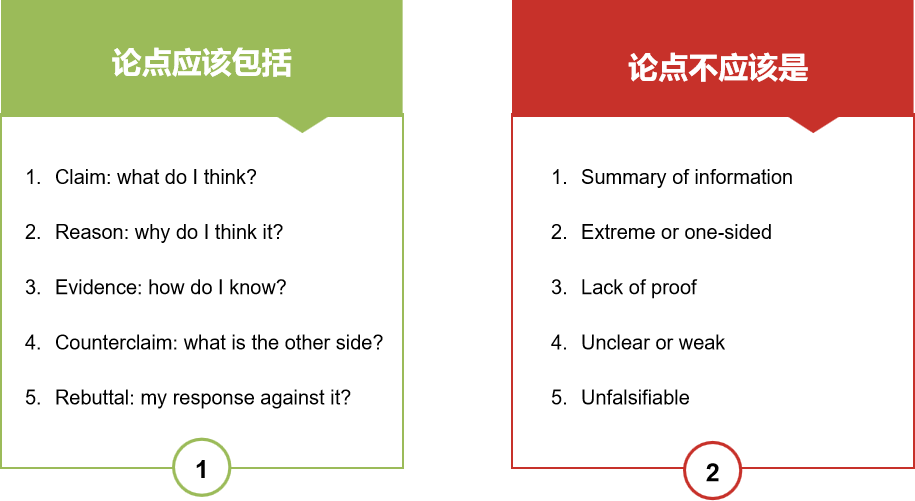 论点应该包括

1. Claim: what do I think?
2. Reason: why do I think it?
3. Evidence: how do I know?
4. Counterclaim: what is the other side?
5. Rebuttal: my response against it?

1

论点不应该是

1. Summary of information
2. Extreme or one-sided
3. Lack of proof
4. Unclear or weak
5. Unfalsifiable

2